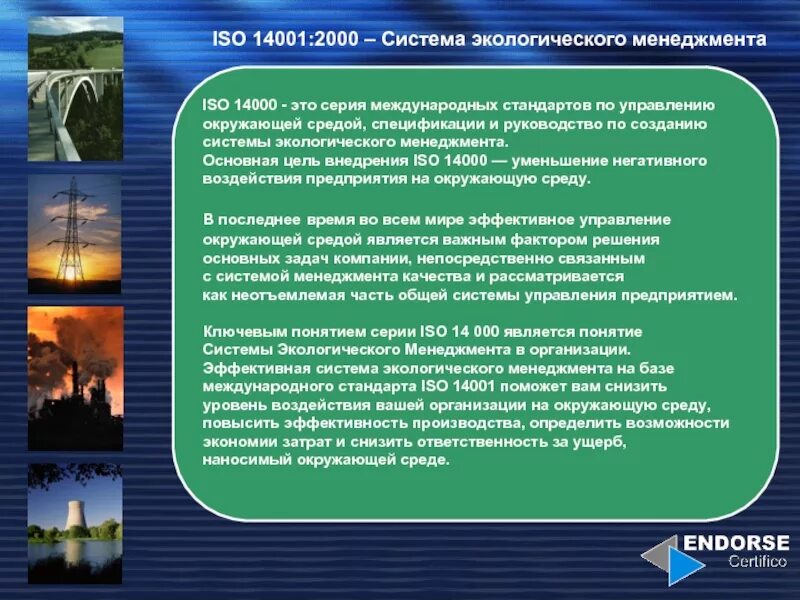 ISO 14001:2000 – Система экологического менеджмента

ISO 14000 - это серия международных стандартов по управлению окружающей средой, спецификации и руководство по созданию системы экологического менеджмента.
Основная цель внедрения ISO 14000 — уменьшение негативного воздействия предприятия на окружающую среду.

В последнее время во всем мире эффективное управление окружающей средой является важным фактором решения основных задач компании, непосредственно связанным с системой менеджмента качества и рассматривается как неотъемлемая часть общей системы управления предприятием.

Ключевым понятием серии ISO 14 000 является понятие Системы Экологического Менеджмента в организации.
Эффективная система экологического менеджмента на базе международного стандарта ISO 14001 поможет вам снизить уровень воздействия вашей организации на окружающую среду, повысить эффективность производства, определить возможности экономии затрат и снизить ответственность за ущерб, наносимый окружающей среде.

ENDORSE
Certifico